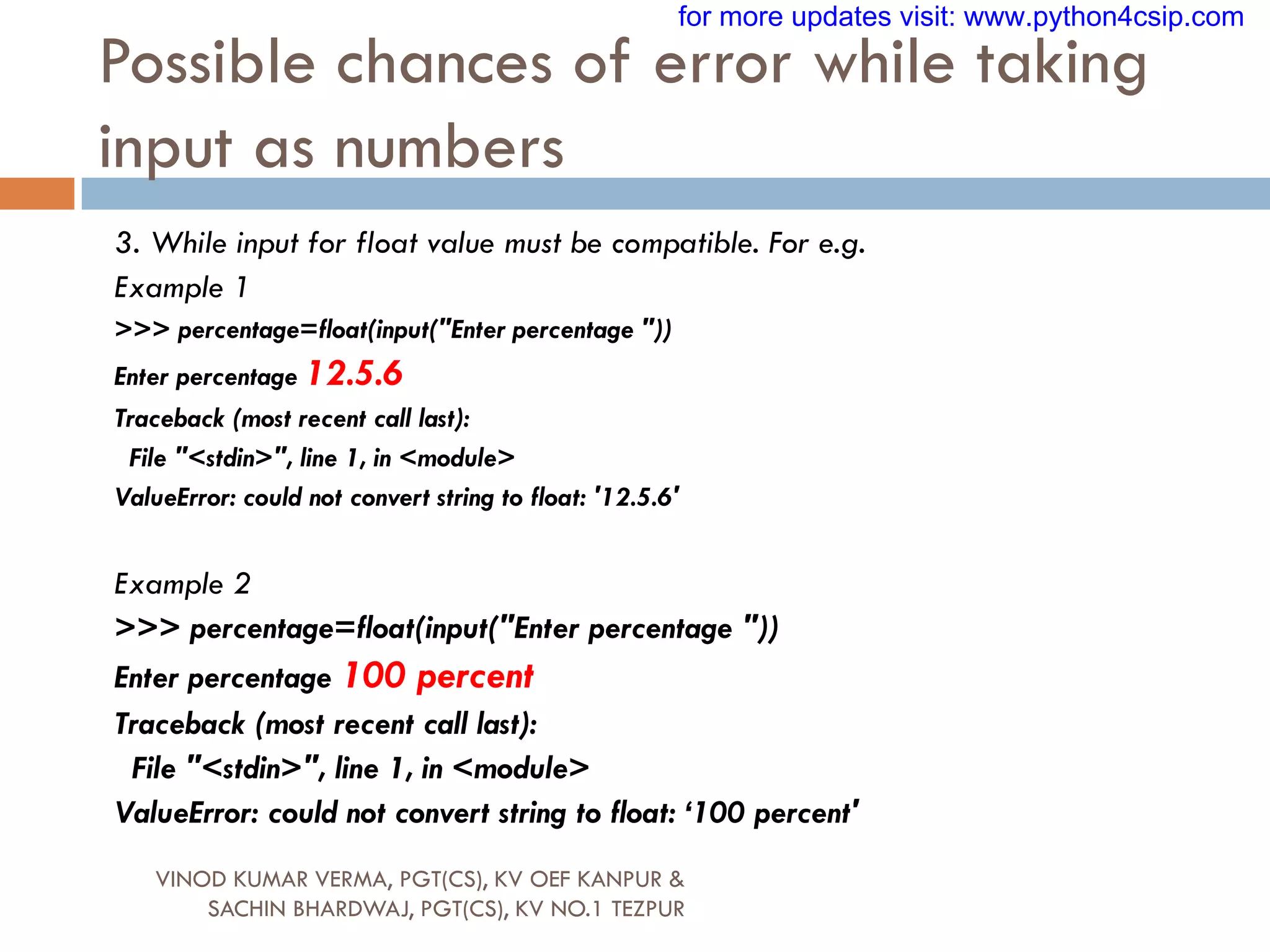 for more updates visit: www.python4csip.com

Possible chances of error while taking input as numbers

3. While input for float value must be compatible. For e.g.

Example 1

>>> percentage=float(input("Enter percentage "))

Enter percentage 12.5.6

Traceback (most recent call last):

File "<stdin>", line 1, in <module>

ValueError: could not convert string to float: '12.5.6'

Example 2

>>> percentage=float(input("Enter percentage "))

Enter percentage 100 percent

Traceback (most recent call last):

File "<stdin>", line 1, in <module>

ValueError: could not convert string to float: ‘100 percent'

VINOD KUMAR VERMA, PGT(CS), KV OEF KANPUR & SACHIN BHARDWAJ, PGT(CS), KV NO.1 TEZPUR